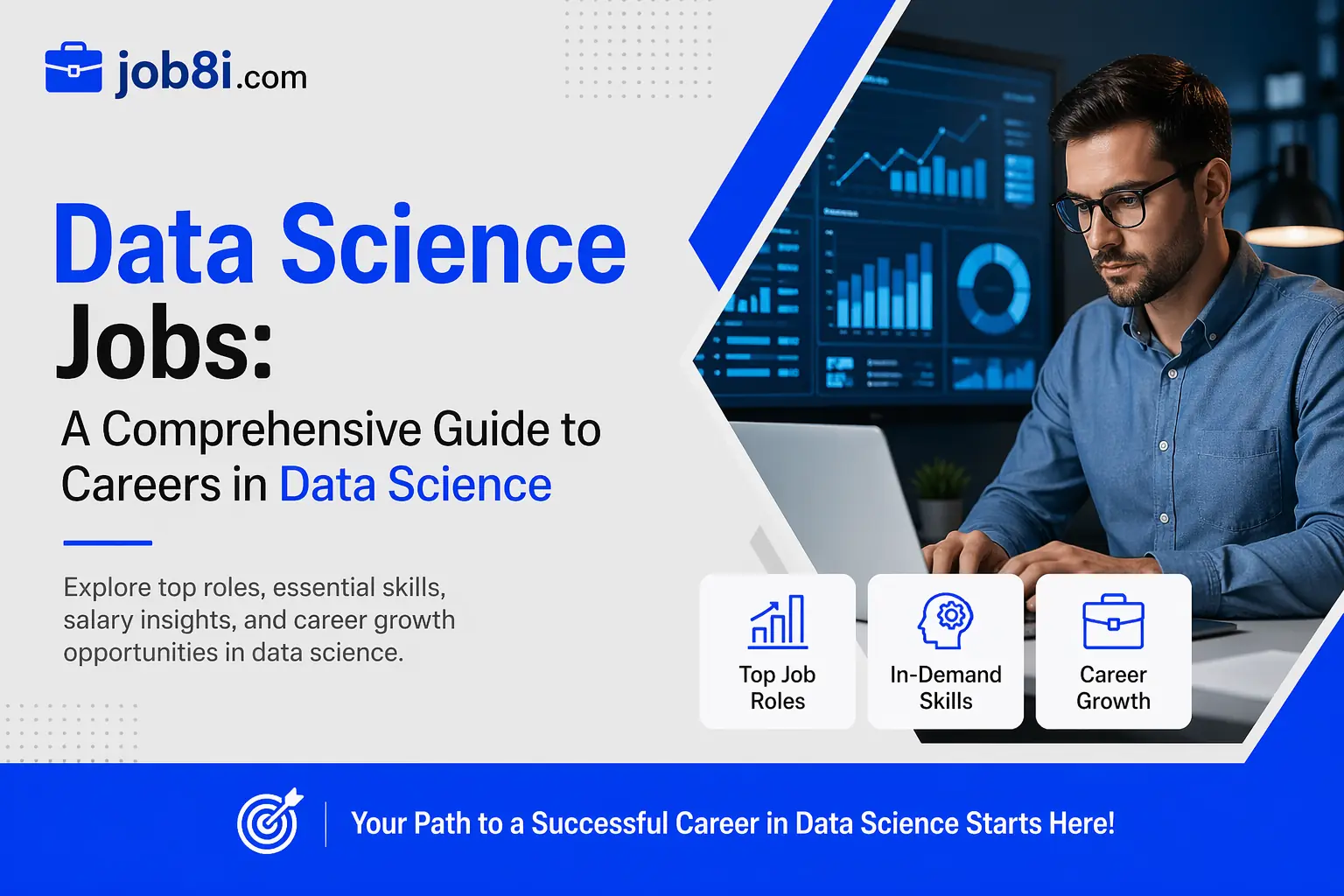 job8i.com

Data Science Jobs:

A Comprehensive Guide to Careers in Data Science

Explore top roles, essential skills, salary insights, and career growth opportunities in data science.

Top Job Roles

In-Demand Skills

Career Growth

Your Path to a Successful Career in Data Science Starts Here!